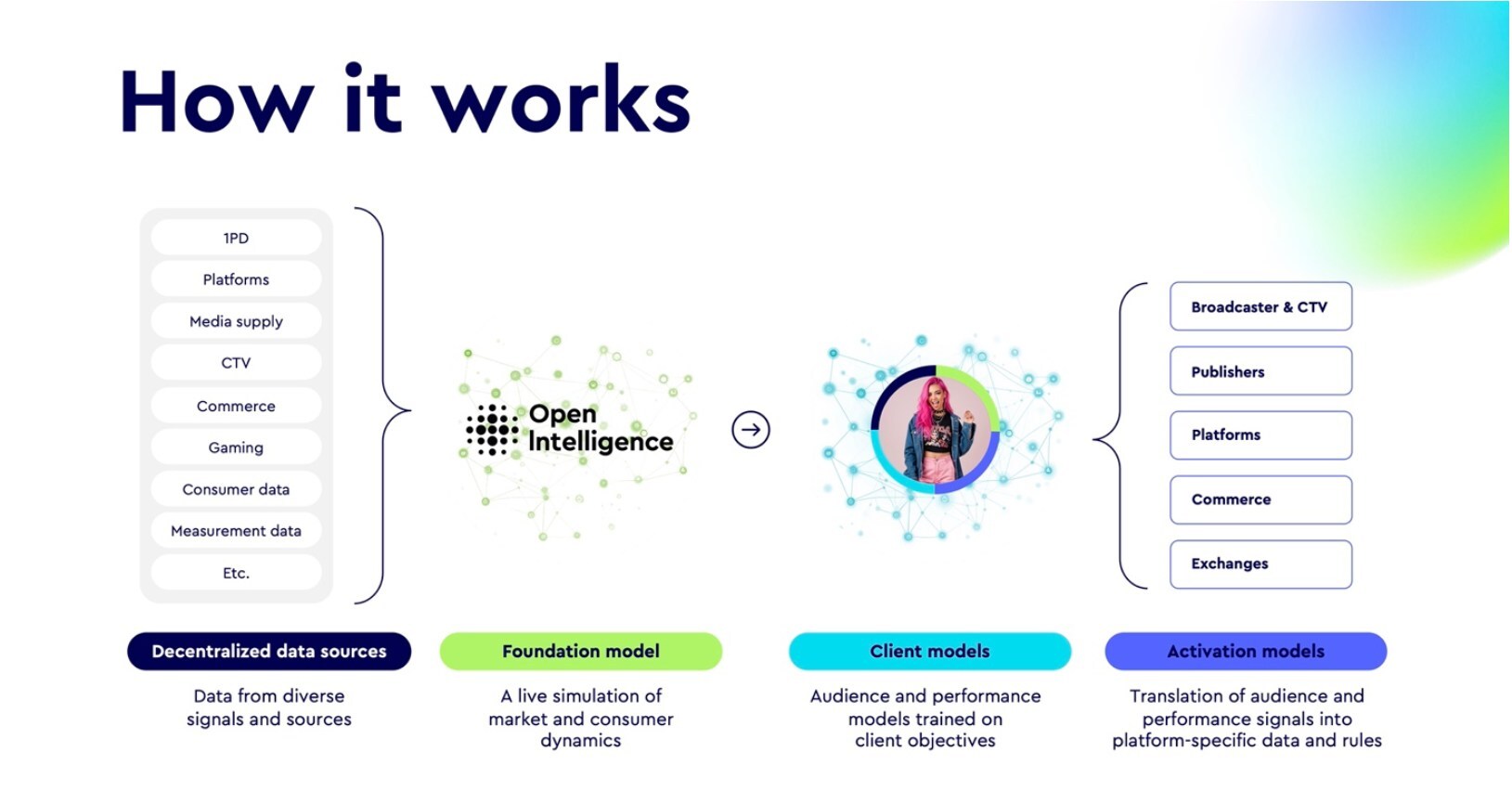 How it works

1PD

Platforms

Media supply

CTV

Commerce

Gaming

Consumer data

Measurement data

Etc.

Open Intelligence

Broadcaster & CTV

Publishers

Platforms

Commerce

Exchanges

Decentralized data sources

Data from diverse signals and sources

Foundation model

A live simulation of market and consumer dynamics

Client models

Audience and performance models trained on client objectives

Activation models

Translation of audience and performance signals into platform-specific data and rules